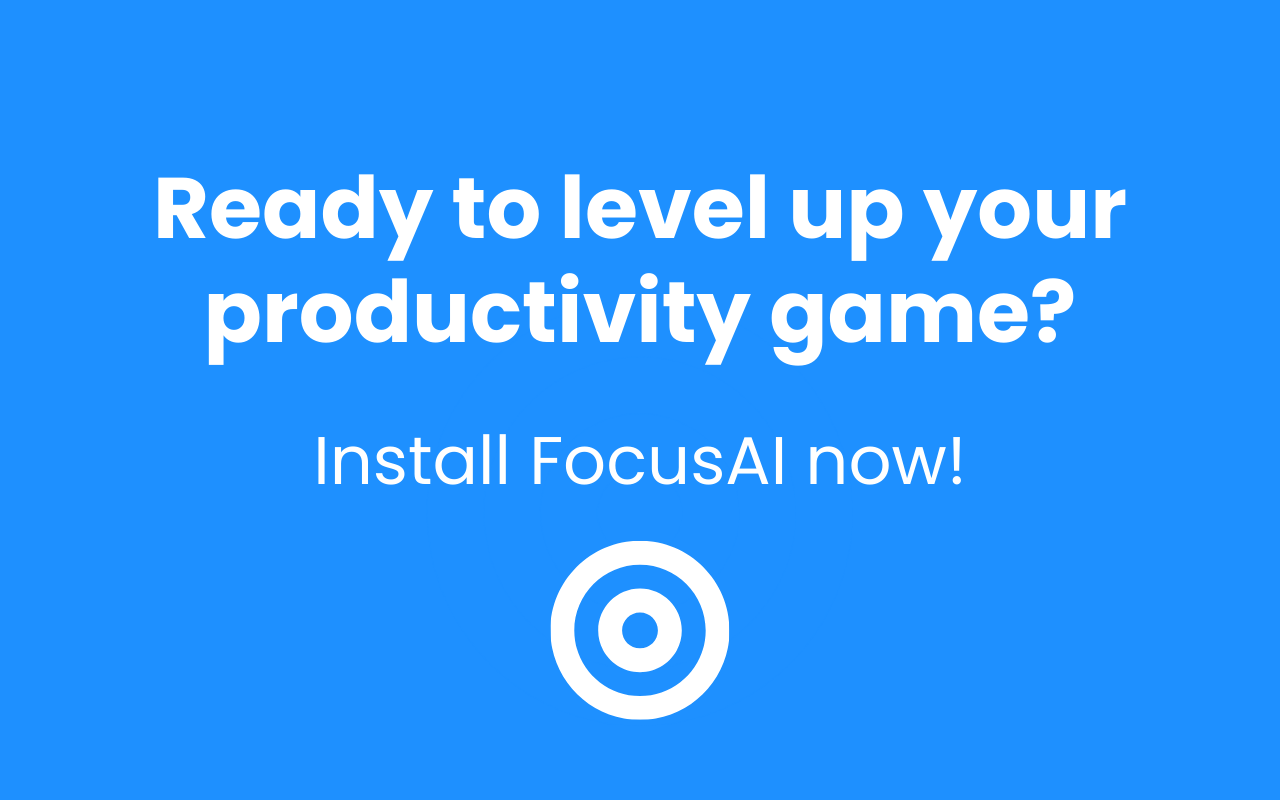 Ready to level up your productivity game?

Install FocusAI now!